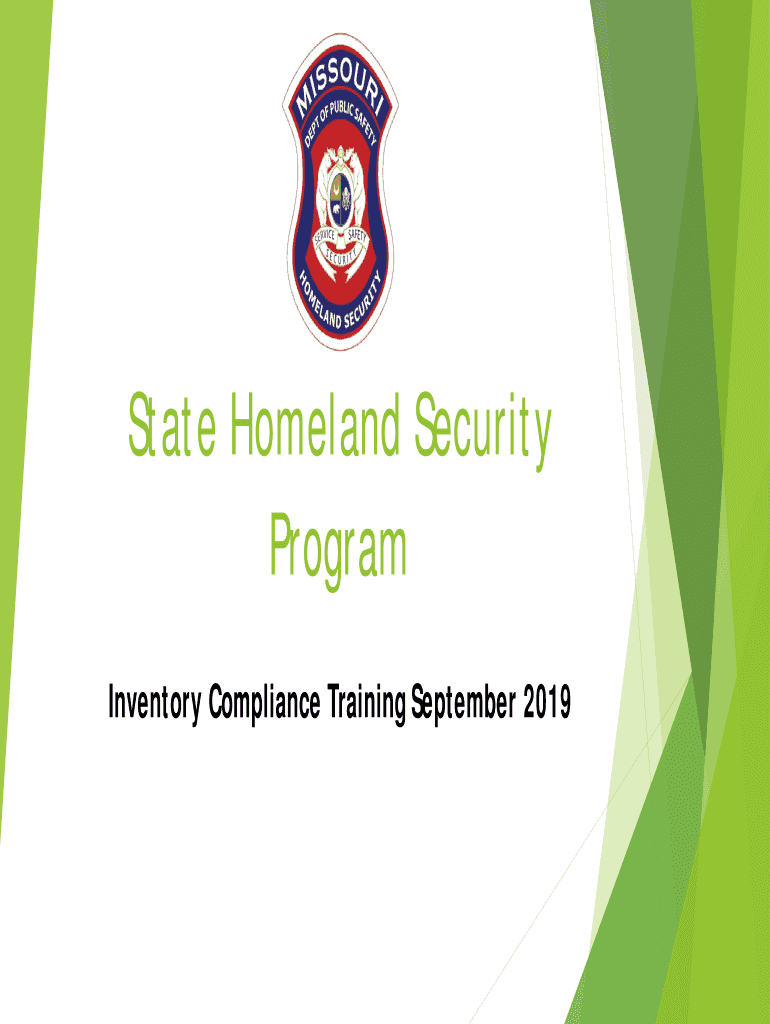 MISSOURI
DEPT OF PUBLIC SAFETY
SERVICE SAFETY
SECURITY
HOMELAND SECURITY

State Homeland Security Program

Inventory Compliance Training September 2019